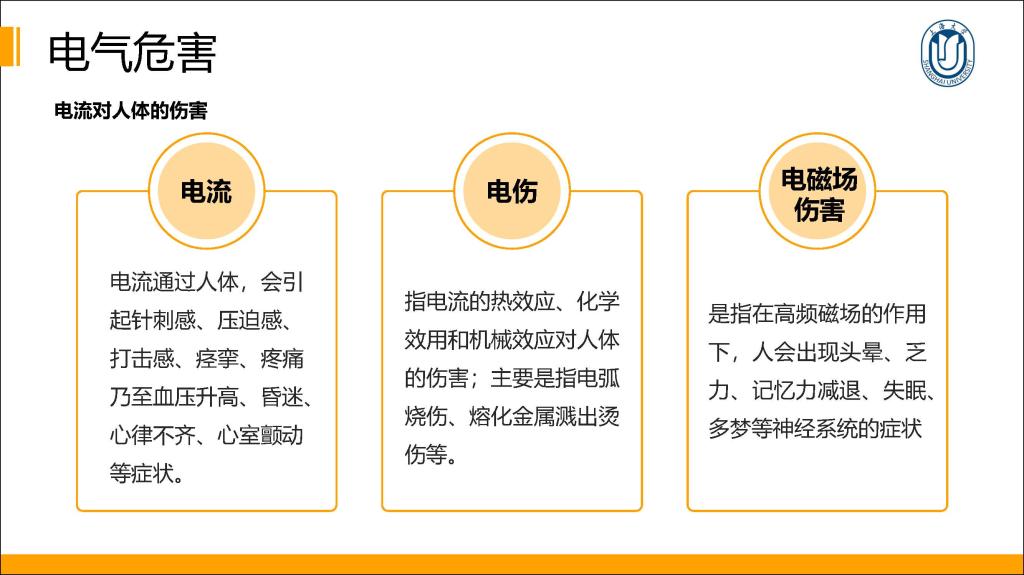 电气危害

上海大学
SHANGHAI UNIVERSITY

电流对人体的伤害

电流

电流通过人体，会引起针刺感、压迫感、打击感、痉挛、疼痛乃至血压升高、昏迷、心律不齐、心室颤动等症状。

电伤

指电流的热效应、化学效用和机械效应对人体的伤害；主要是指电弧烧伤、熔化金属溅出烫伤等。

电磁场伤害

是指在高频磁场的作用下，人会出现头晕、乏力、记忆力减退、失眠、多梦等神经系统的症状